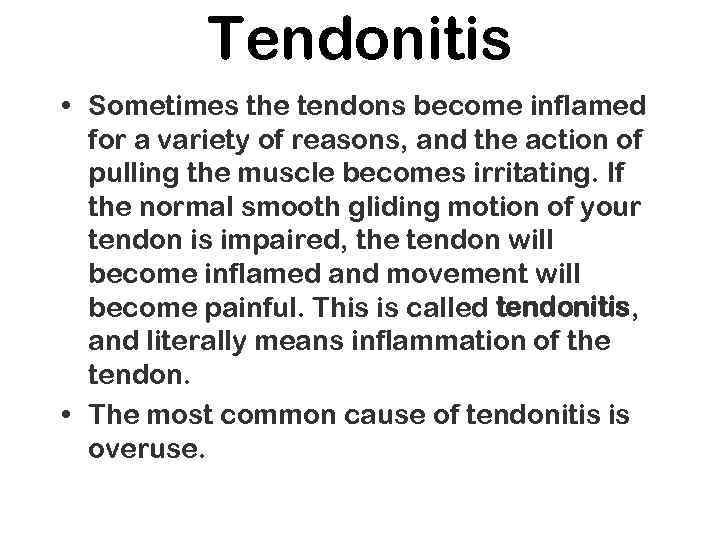 Tendonitis

• Sometimes the tendons become inflamed for a variety of reasons, and the action of pulling the muscle becomes irritating. If the normal smooth gliding motion of your tendon is impaired, the tendon will become inflamed and movement will become painful. This is called tendonitis, and literally means inflammation of the tendon.

• The most common cause of tendonitis is overuse.